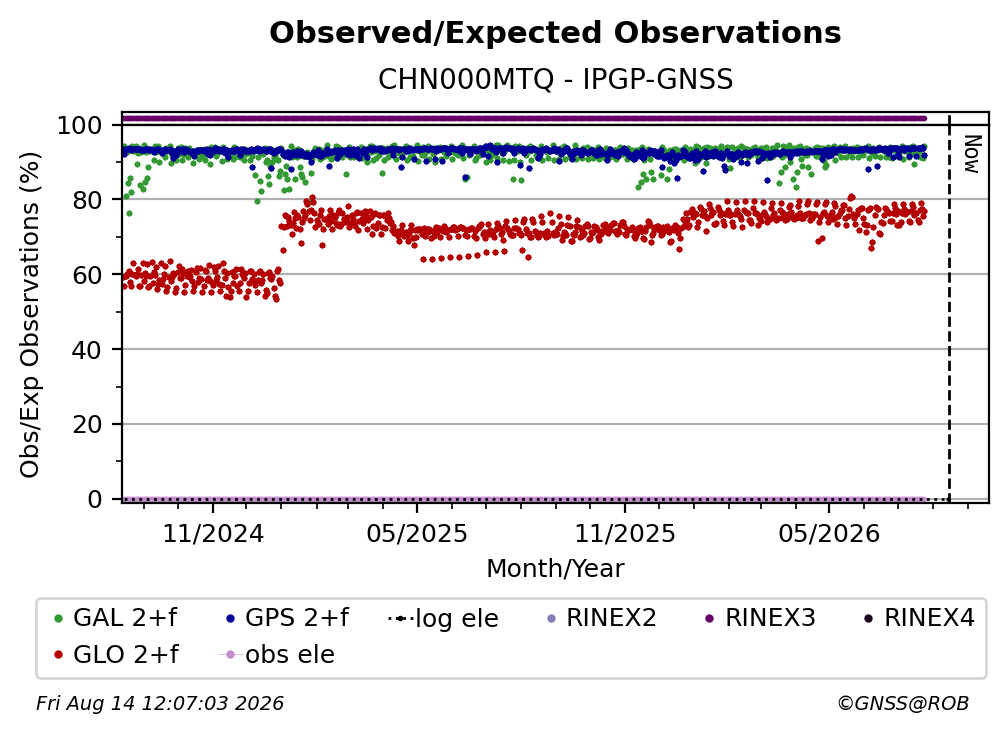 Observed/Expected Observations

CHN000MTQ - IPGP-GNSS

Obs/Exp Observations (%)

100
80
60
40
20
0

Now

11/2024
05/2025
11/2025
05/2026

Month/Year

GAL 2+f
GPS 2+f
log ele
RINEX2
RINEX3
RINEX4
GLO 2+f
obs ele

Fri Aug 14 12:07:03 2026

©GNSS@ROB